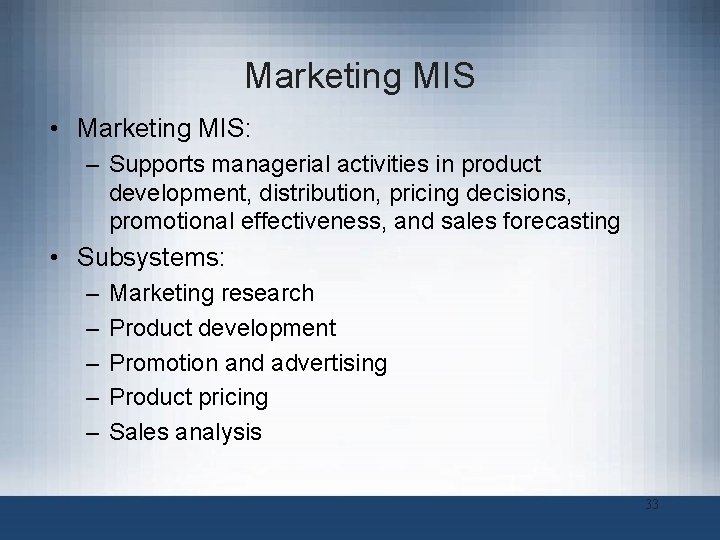 Marketing MIS

• Marketing MIS:
– Supports managerial activities in product development, distribution, pricing decisions, promotional effectiveness, and sales forecasting

• Subsystems:
– Marketing research
– Product development
– Promotion and advertising
– Product pricing
– Sales analysis

33